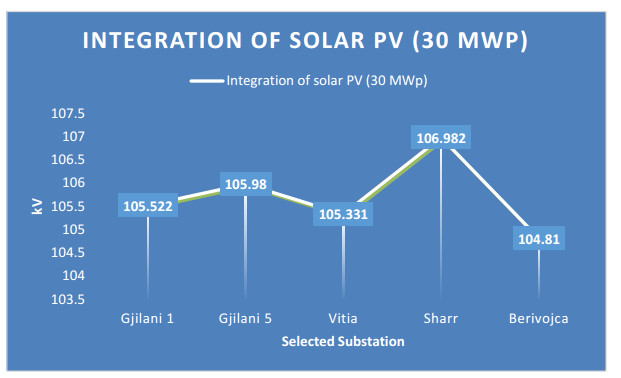 INTEGRATION OF SOLAR PV (30 MWP)

Integration of solar PV (30 MWp)

107.5
107
106.5
106
105.5
105
104.5
104
103.5

kV

105.522
105.98
105.331
106.982
104.81

Gjilani 1
Gjilani 5
Vitia
Sharr
Berivojca

Selected Substation